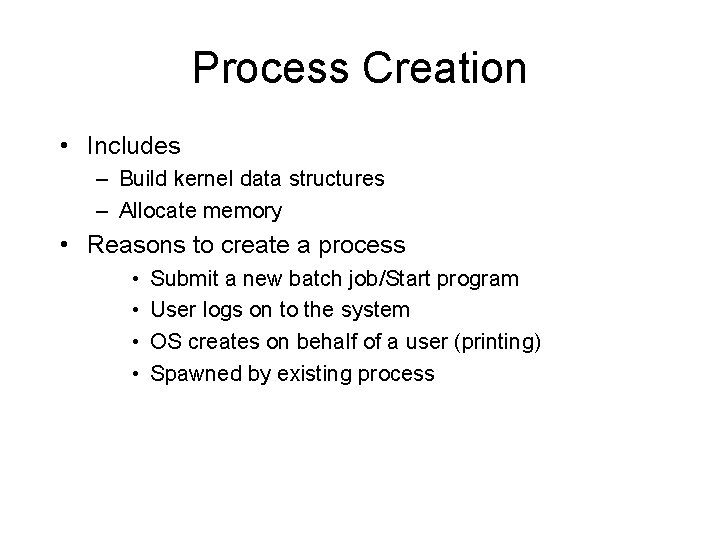 Process Creation

• Includes
– Build kernel data structures
– Allocate memory
• Reasons to create a process
• Submit a new batch job/Start program
• User logs on to the system
• OS creates on behalf of a user (printing)
• Spawned by existing process